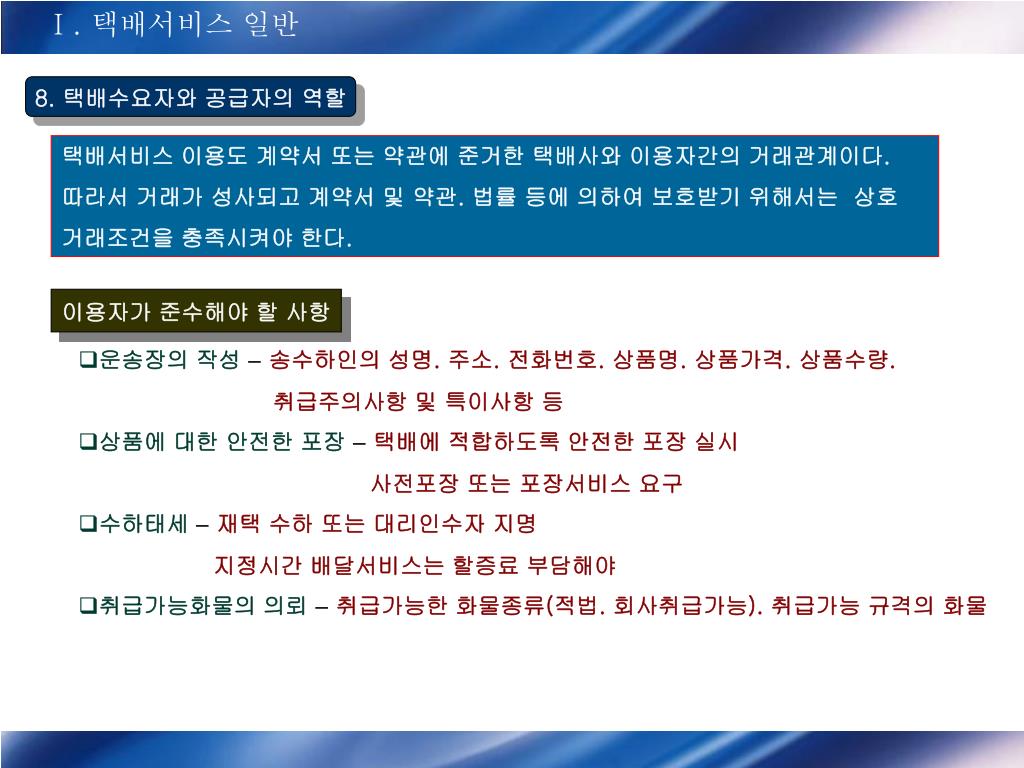 Ⅰ. 택배서비스 일반

8. 택배수요자와 공급자의 역할

택배서비스 이용도 계약서 또는 약관에 준거한 택배사와 이용자간의 거래관계이다. 따라서 거래가 성사되고 계약서 및 약관. 법률 등에 의하여 보호받기 위해서는 상호 거래조건을 충족시켜야 한다.

이용자가 준수해야 할 사항

❑운송장의 작성 – 송수하인의 성명. 주소. 전화번호. 상품명. 상품가격. 상품수량. 취급주의사항 및 특이사항 등

❑상품에 대한 안전한 포장 – 택배에 적합하도록 안전한 포장 실시 사전포장 또는 포장서비스 요구

❑수하태세 – 재택 수하 또는 대리인수자 지명 지정시간 배달서비스는 할증료 부담해야

❑취급가능화물의 의뢰 – 취급가능한 화물종류(적법. 회사취급가능). 취급가능 규격의 화물